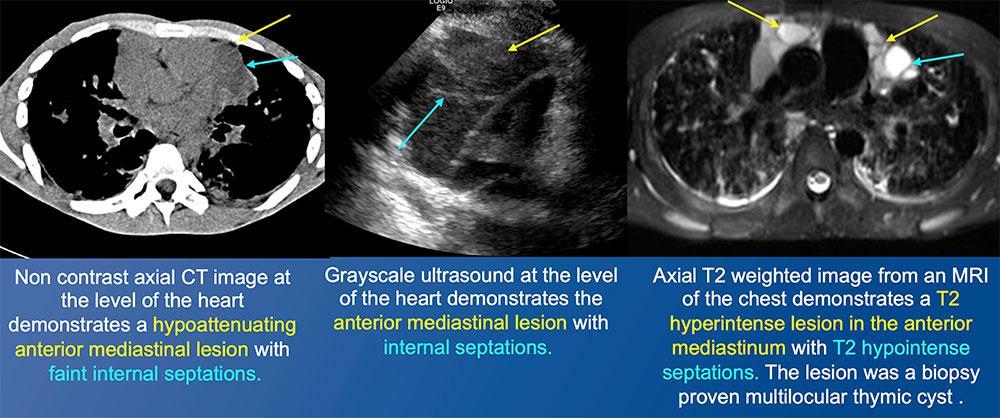 LOGIQ
E9

Non contrast axial CT image at the level of the heart demonstrates a hypoattenuating anterior mediastinal lesion with faint internal septations.

Grayscale ultrasound at the level of the heart demonstrates the anterior mediastinal lesion with internal septations.

Axial T2 weighted image from an MRI of the chest demonstrates a T2 hyperintense lesion in the anterior mediastinum with T2 hypointense septations. The lesion was a biopsy proven multilocular thymic cyst .